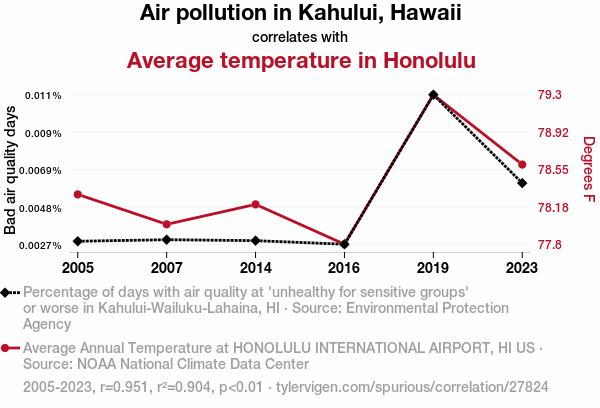 Air pollution in Kahului, Hawaii
correlates with
Average temperature in Honolulu

Bad air quality days

0.011%
0.009%
0.0069%
0.0048%
0.0027%

79.3
78.92
78.55
78.18
77.8

Degrees F

2005
2007
2014
2016
2019
2023

Percentage of days with air quality at 'unhealthy for sensitive groups' or worse in Kahului-Wailuku-Lahaina, HI · Source: Environmental Protection Agency

Average Annual Temperature at HONOLULU INTERNATIONAL AIRPORT, HI US · Source: NOAA National Climate Data Center

2005-2023, r=0.951, r²=0.904, p<0.01 · tylervigen.com/spurious/correlation/27824